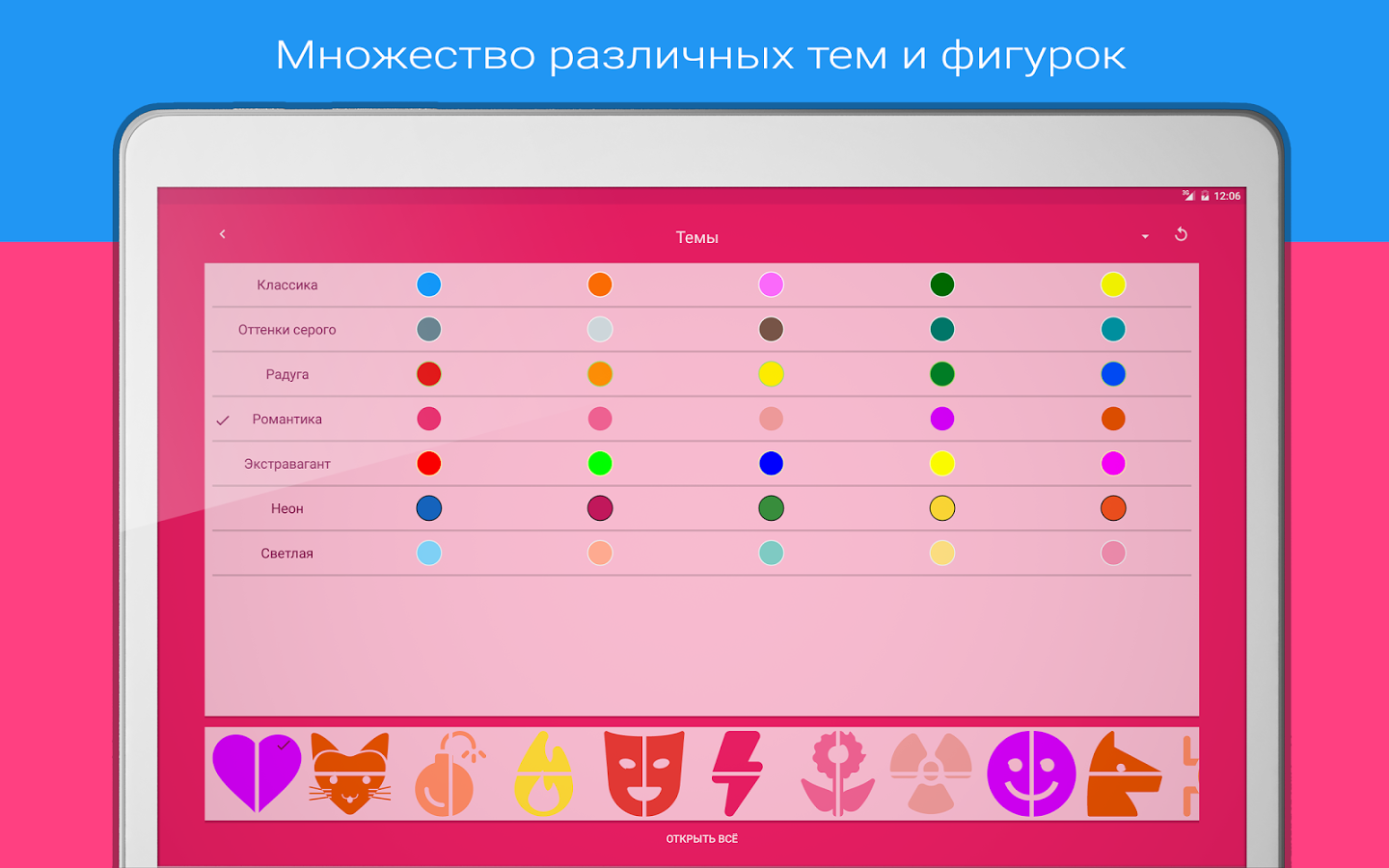 Множество различных тем и фигурок

12:06

Темы

Классика
Оттенки серого
Радуга
Романтика
Экстравагант
Неон
Светлая

ОТКРЫТЬ ВСЁ